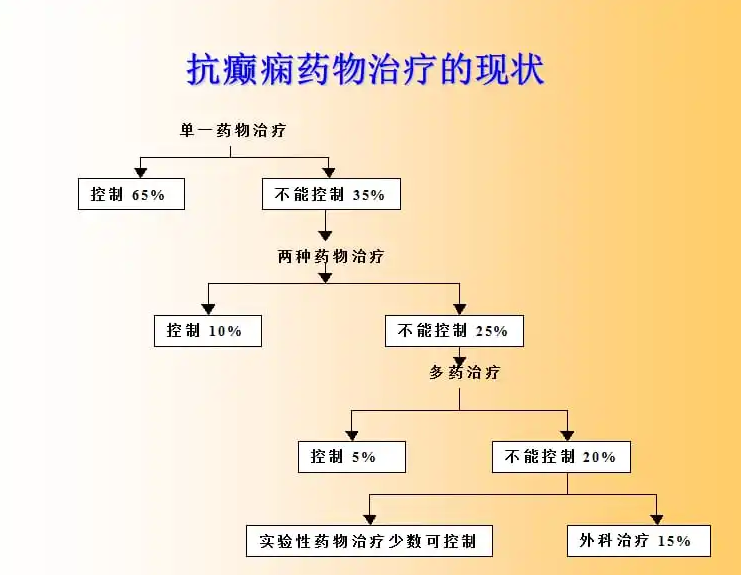 抗癫痫药物治疗的现状

单一药物治疗

控制 65%

不能控制 35%

两种药物治疗

控制 10%

不能控制 25%

多药治疗

控制 5%

不能控制 20%

实验性药物治疗少数可控制

外科治疗 15%